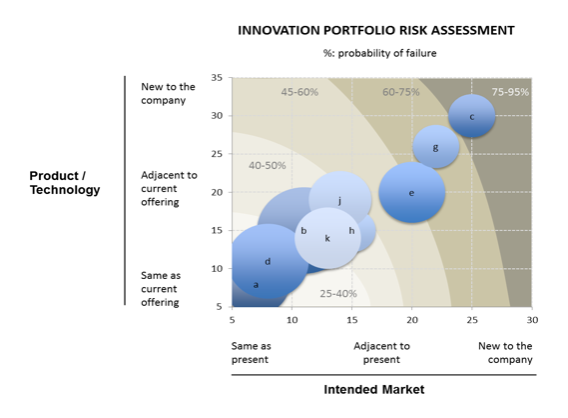 INNOVATION PORTFOLIO RISK ASSESSMENT

%: probability of failure

Product / Technology

New to the company

Adjacent to current offering

Same as current offering

35
30
25
20
15
10
5

45-60%
60-75%
75-95%
40-50%
25-40%

c
g
e
j
b
k
h
d
a

5 10 15 20 25 30

Same as present

Adjacent to present

New to the company

Intended Market